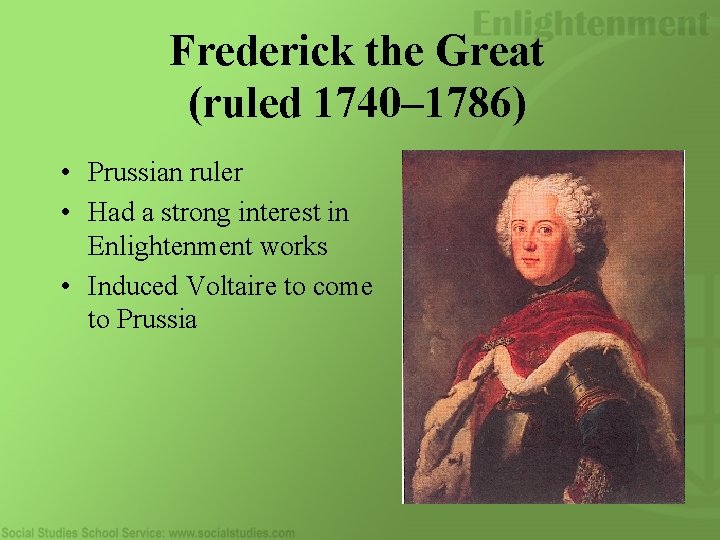 Enlightenment

Frederick the Great
(ruled 1740–1786)

• Prussian ruler
• Had a strong interest in Enlightenment works
• Induced Voltaire to come to Prussia

Social Studies School Service: www.socialstudies.com